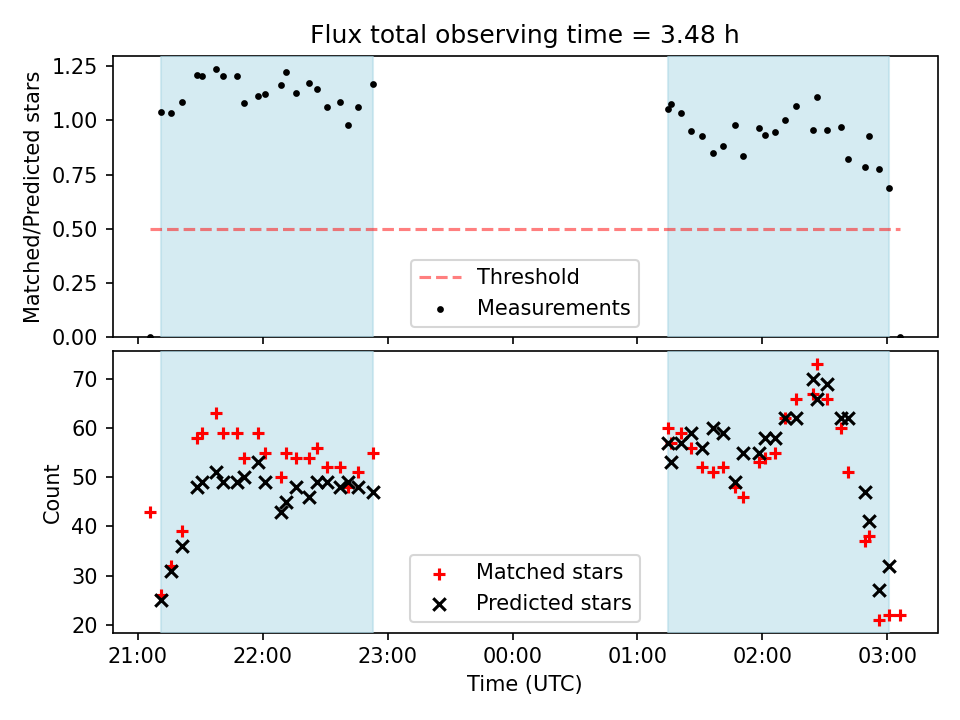 Flux total observing time = 3.48 h

Matched/Predicted stars

1.25
1.00
0.75
0.50
0.25
0.00

Threshold
Measurements

Count

70
60
50
40
30
20

Matched stars
Predicted stars

21:00
22:00
23:00
00:00
01:00
02:00
03:00

Time (UTC)